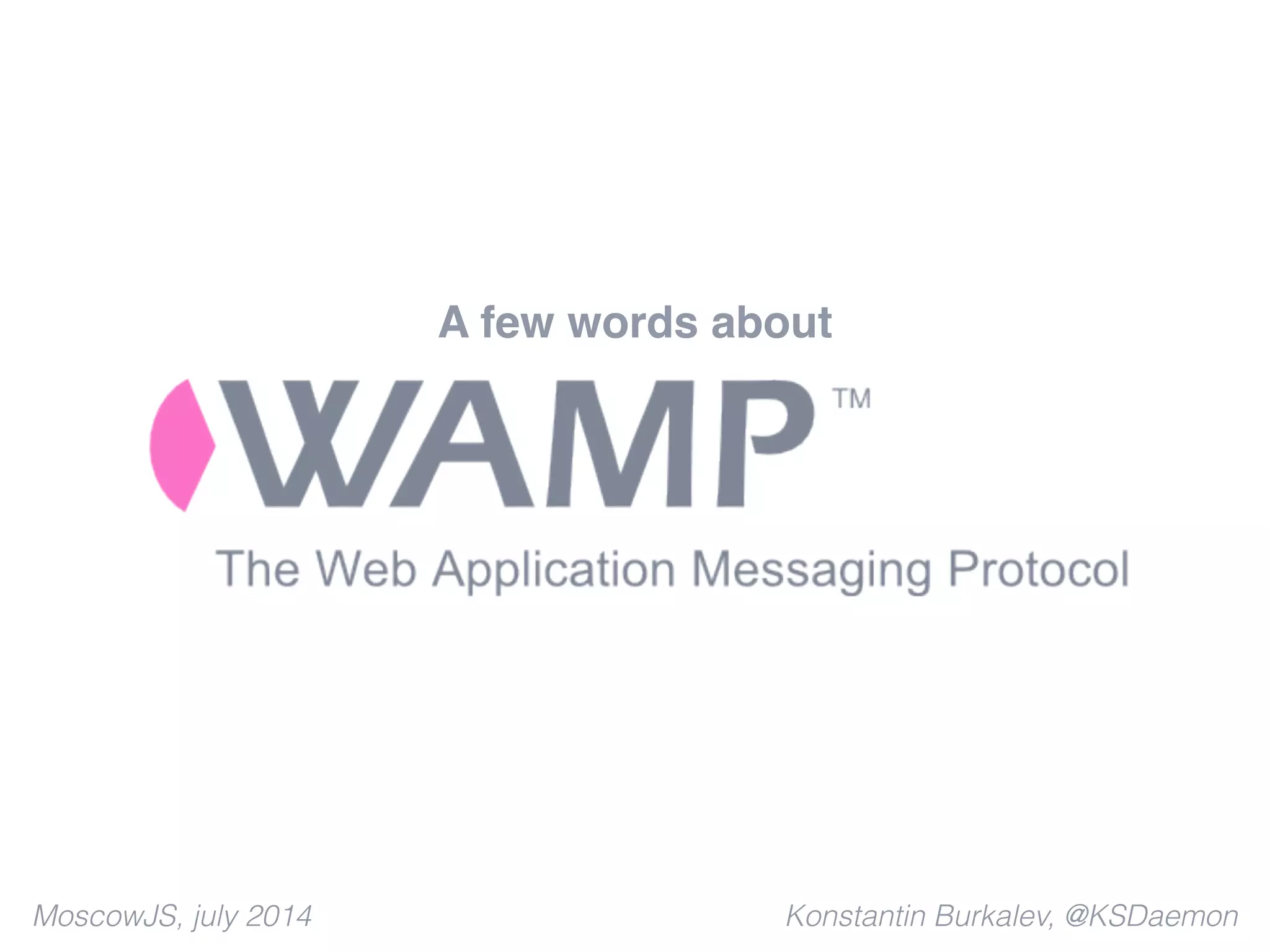 A few words about

WAMP™

The Web Application Messaging Protocol

MoscowJS, july 2014

Konstantin Burkalev, @KSDaemon